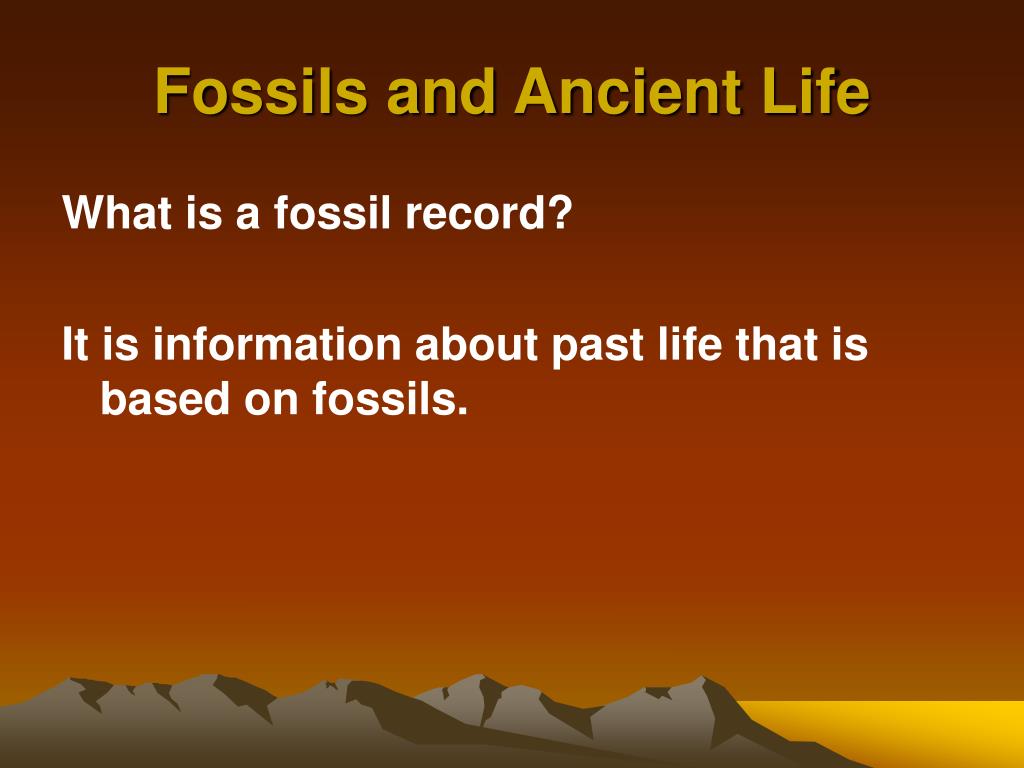 Fossils and Ancient Life

What is a fossil record?

It is information about past life that is based on fossils.